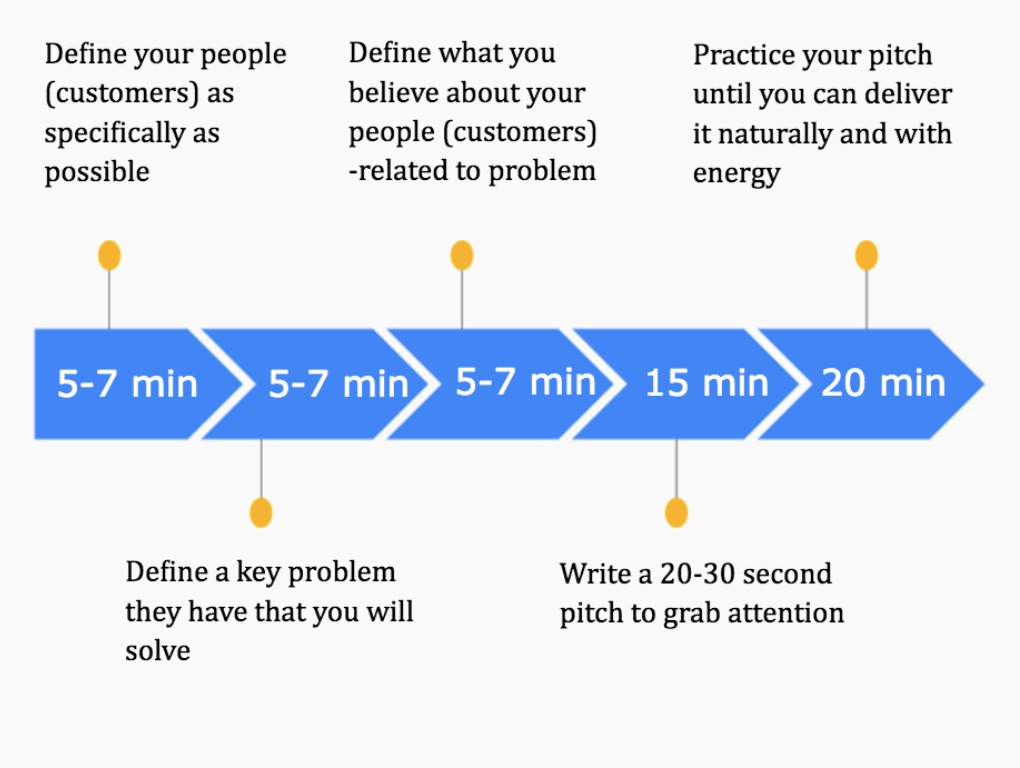 Define your people (customers) as specifically as possible

Define what you believe about your people (customers) -related to problem

Practice your pitch until you can deliver it naturally and with energy

5-7 min

5-7 min

5-7 min

15 min

20 min

Define a key problem they have that you will solve

Write a 20-30 second pitch to grab attention